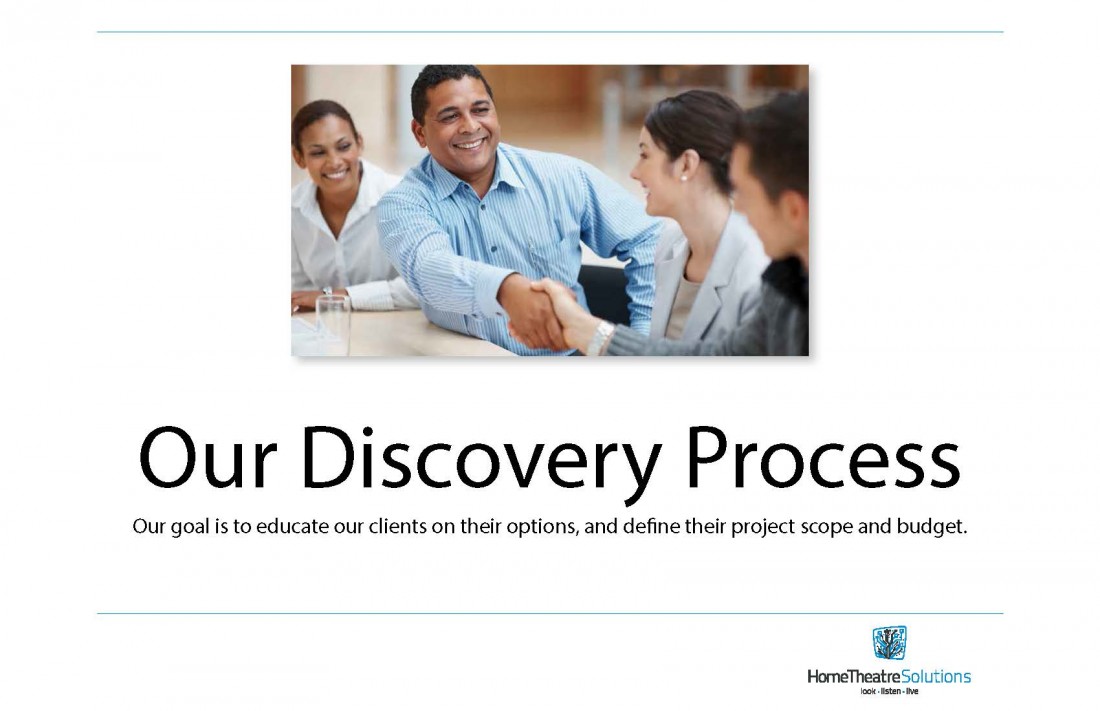 Our Discovery Process

Our goal is to educate our clients on their options, and define their project scope and budget.

HomeTheatreSolutions
look · listen · live